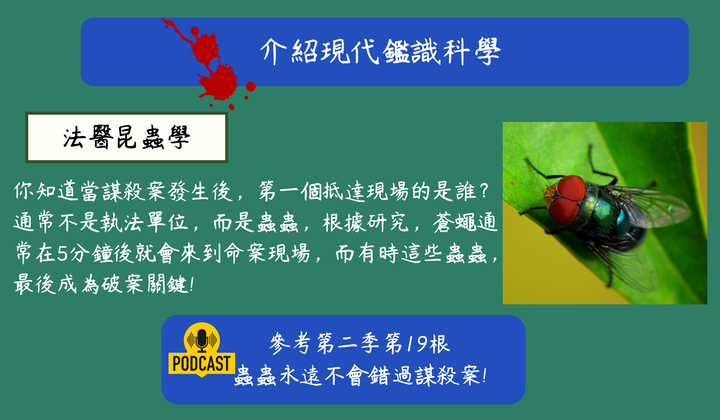 介紹現代鑑識科學

法醫昆蟲學

你知道當謀殺案發生後，第一個抵達現場的是誰？通常不是執法單位，而是蟲蟲，根據研究，蒼蠅通常在5分鐘後就會來到命案現場，而有時這些蟲蟲，最後成為破案關鍵!

PODCAST

參考第二季第19根
蟲蟲永遠不會錯過謀殺案!